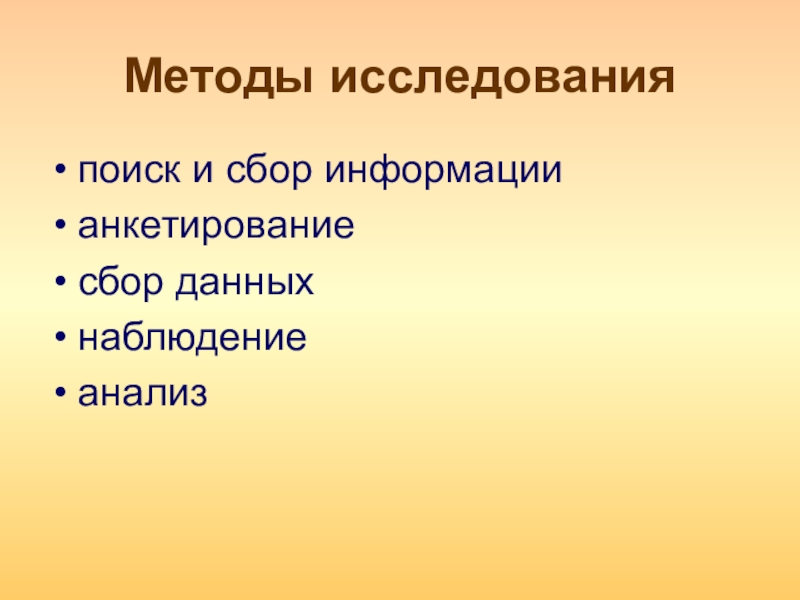 Методы исследования

• поиск и сбор информации
• анкетирование
• сбор данных
• наблюдение
• анализ